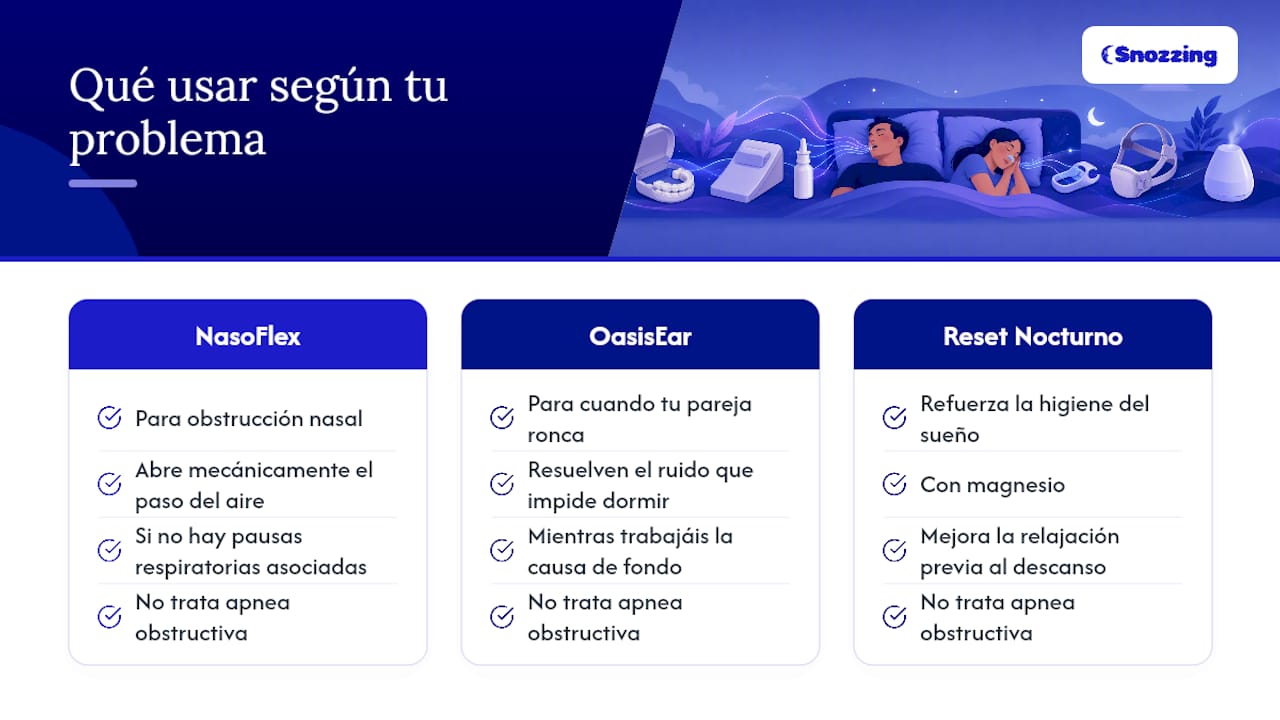 Qué usar según tu problema

Snozzing

NasoFlex

Para obstrucción nasal

Abre mecánicamente el paso del aire

Si no hay pausas respiratorias asociadas

No trata apnea obstructiva

OasisEar

Para cuando tu pareja ronca

Resuelven el ruido que impide dormir

Mientras trabajáis la causa de fondo

No trata apnea obstructiva

Reset Nocturno

Refuerza la higiene del sueño

Con magnesio

Mejora la relajación previa al descanso

No trata apnea obstructiva